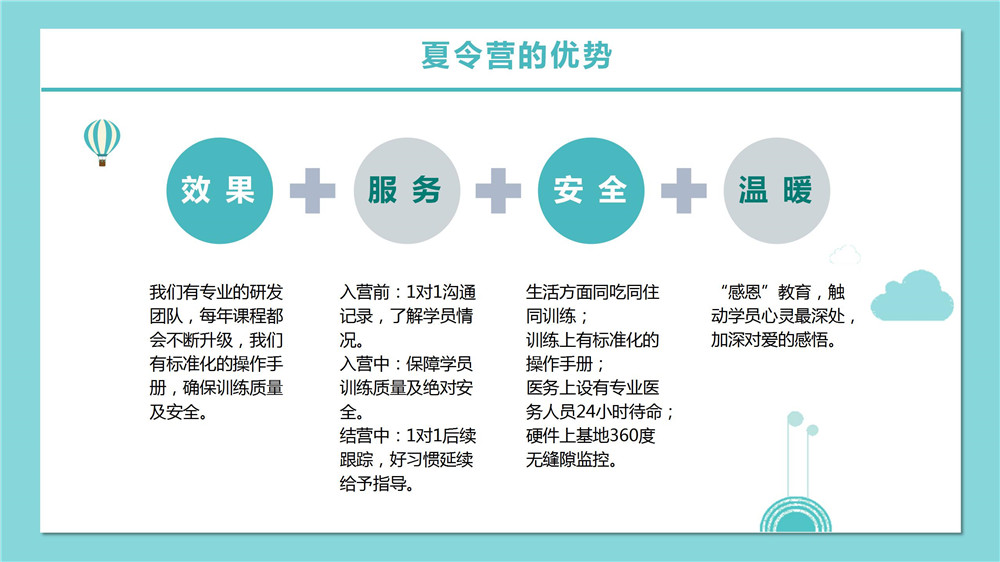 夏令营的优势

效果

服务

安全

温暖

我们有专业的研发团队，每年课程都会不断升级，我们有标准化的操作手册，确保训练质量及安全。

入营前：1对1沟通记录，了解学员情况。
入营中：保障学员训练质量及绝对安全。
结营中：1对1后续跟踪，好习惯延续给予指导。

生活方面同吃同住同训练；
训练上有标准化的操作手册；
医务上设有专业医务人员24小时待命；
硬件上基地360度无缝隙监控。

“感恩”教育，触动学员心灵最深处，加深对爱的感悟。